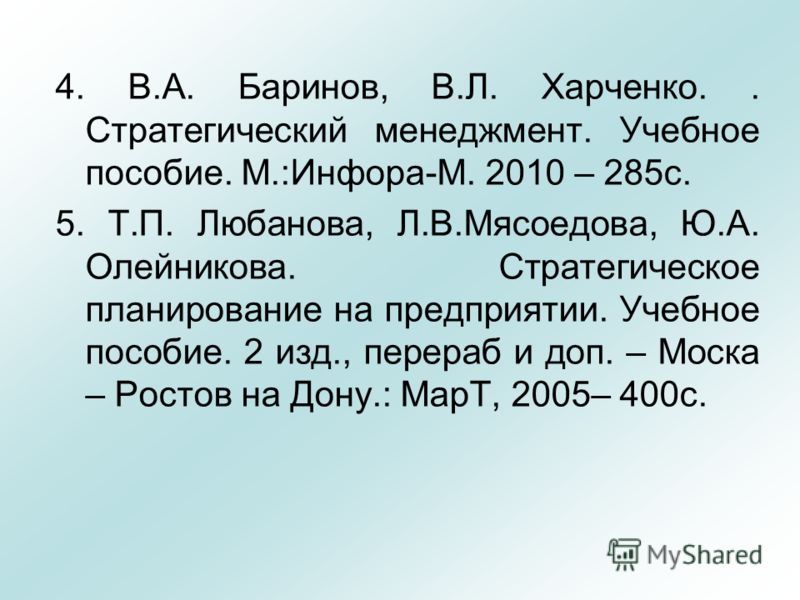 4. В.А. Баринов, В.Л. Харченко. . Стратегический менеджмент. Учебное пособие. М.:Инфора-М. 2010 – 285с.

5. Т.П. Любанова, Л.В.Мясоедова, Ю.А. Олейникова. Стратегическое планирование на предприятии. Учебное пособие. 2 изд., перераб и доп. – Моска – Ростов на Дону.: МарТ, 2005– 400с.

MyShared